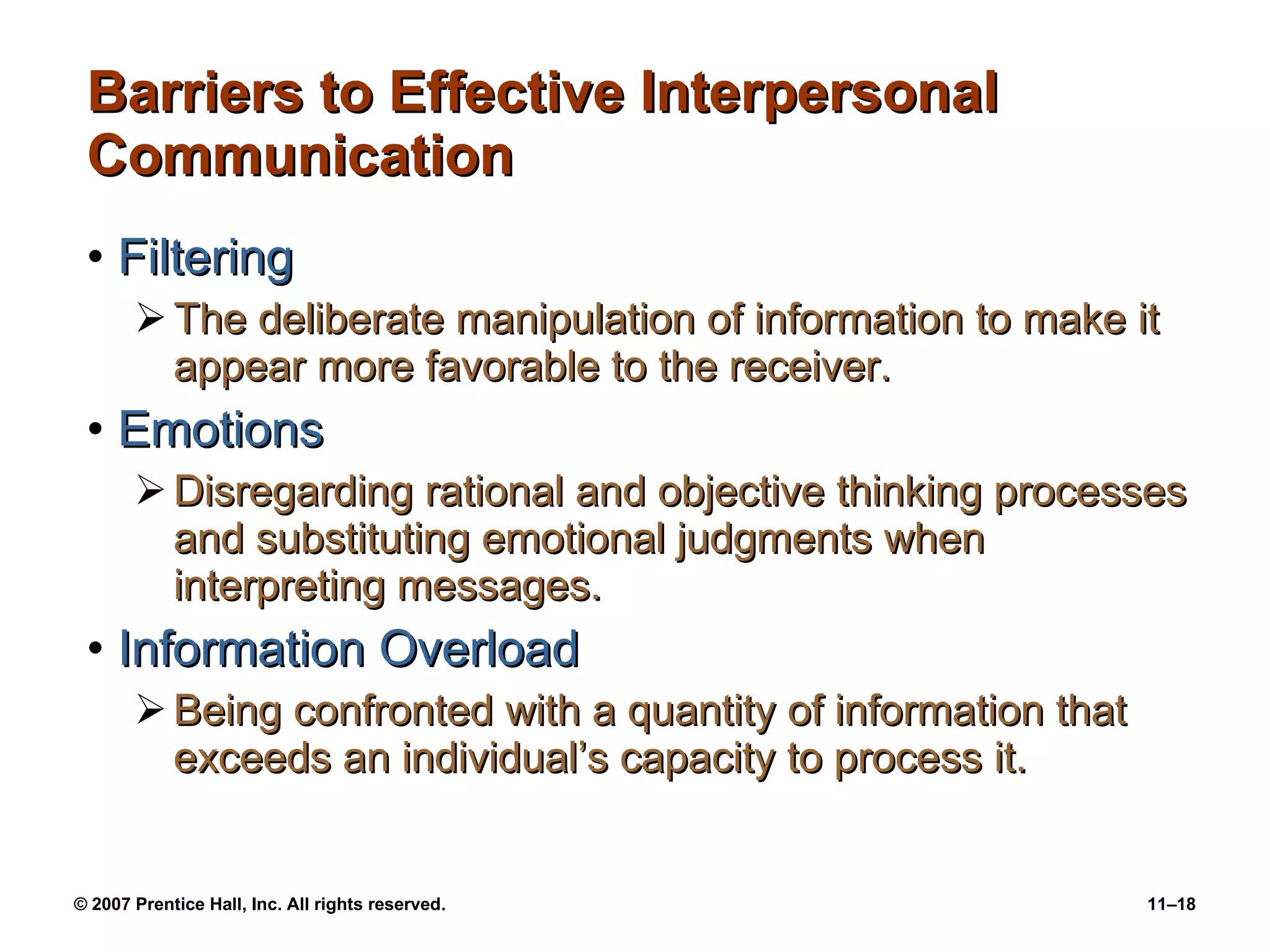 Barriers to Effective Interpersonal Communication

• Filtering
➢ The deliberate manipulation of information to make it appear more favorable to the receiver.

• Emotions
➢ Disregarding rational and objective thinking processes and substituting emotional judgments when interpreting messages.

• Information Overload
➢ Being confronted with a quantity of information that exceeds an individual’s capacity to process it.

© 2007 Prentice Hall, Inc. All rights reserved.

11–18